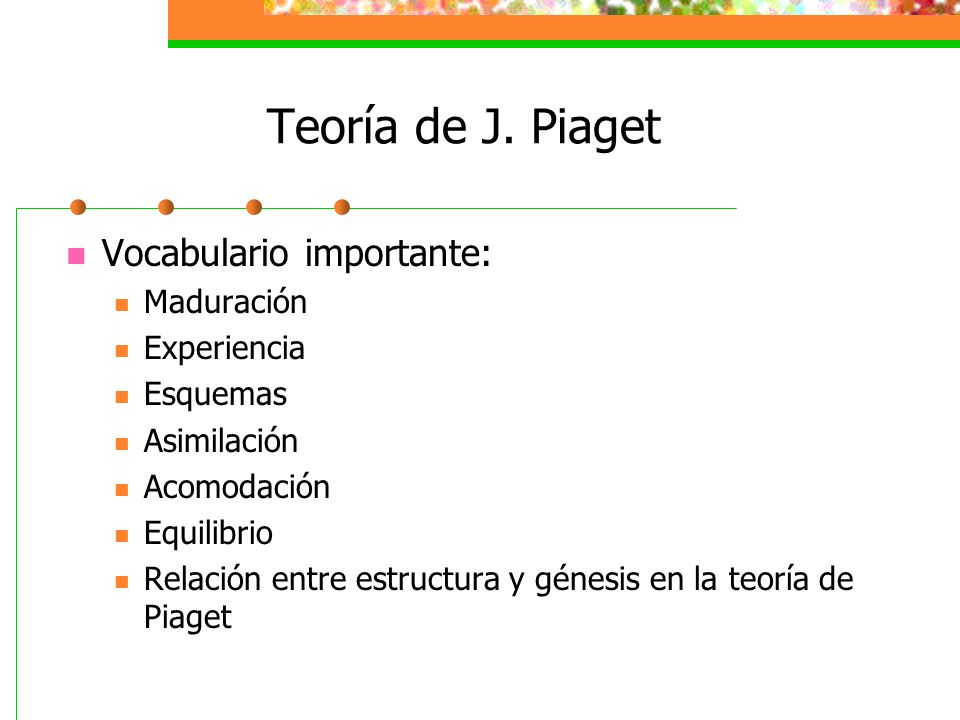 Teoría de J. Piaget

Vocabulario importante:
Maduración
Experiencia
Esquemas
Asimilación
Acomodación
Equilibrio
Relación entre estructura y génesis en la teoría de Piaget